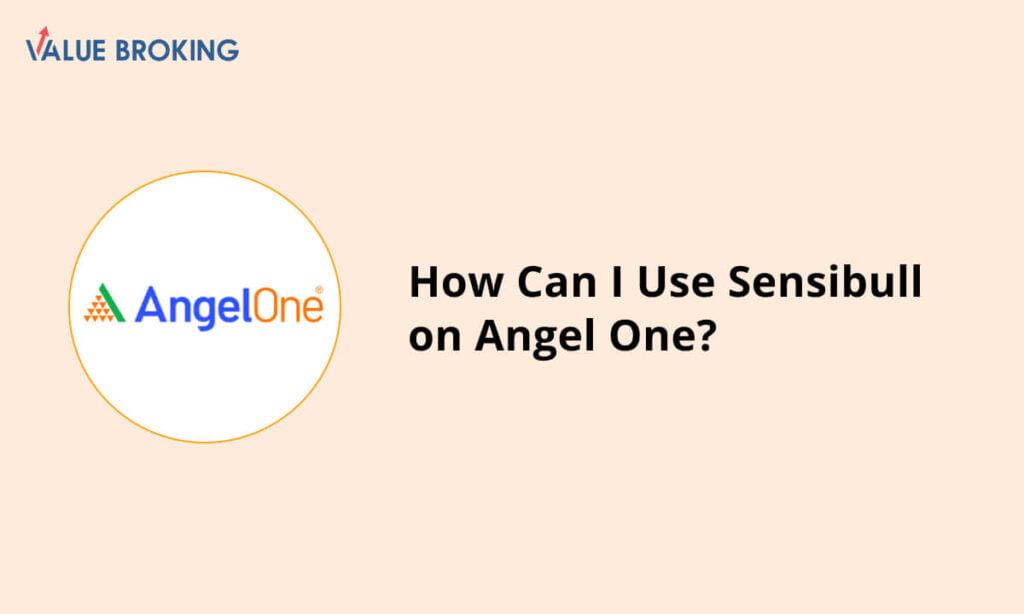 VALUE BROKING

AngelOne®

How Can I Use Sensibull on Angel One?